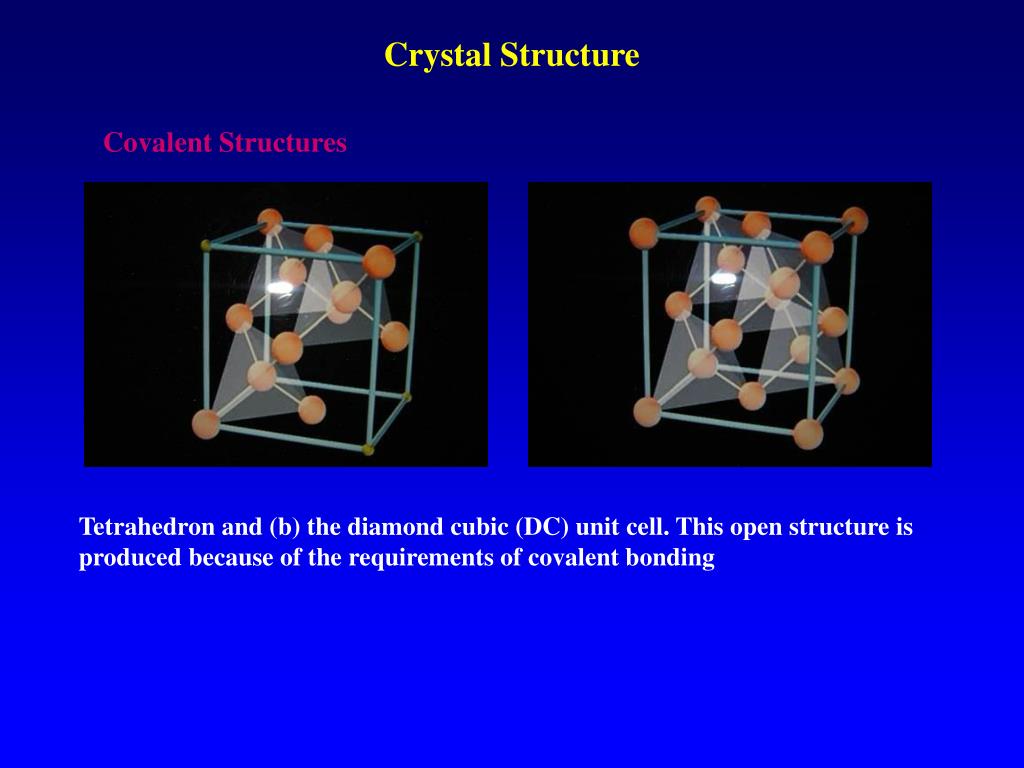 Crystal Structure

Covalent Structures

Tetrahedron and (b) the diamond cubic (DC) unit cell. This open structure is produced because of the requirements of covalent bonding